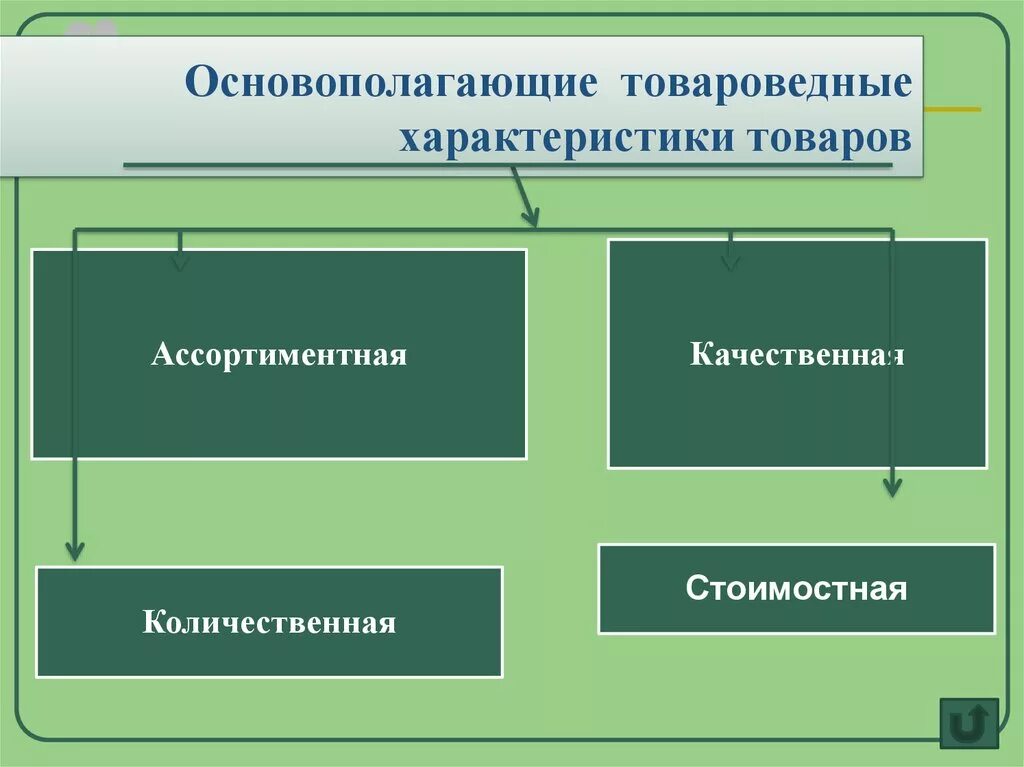 Основополагающие товароведные характеристики товаров

Ассортиментная

Качественная

Количественная

Стоимостная